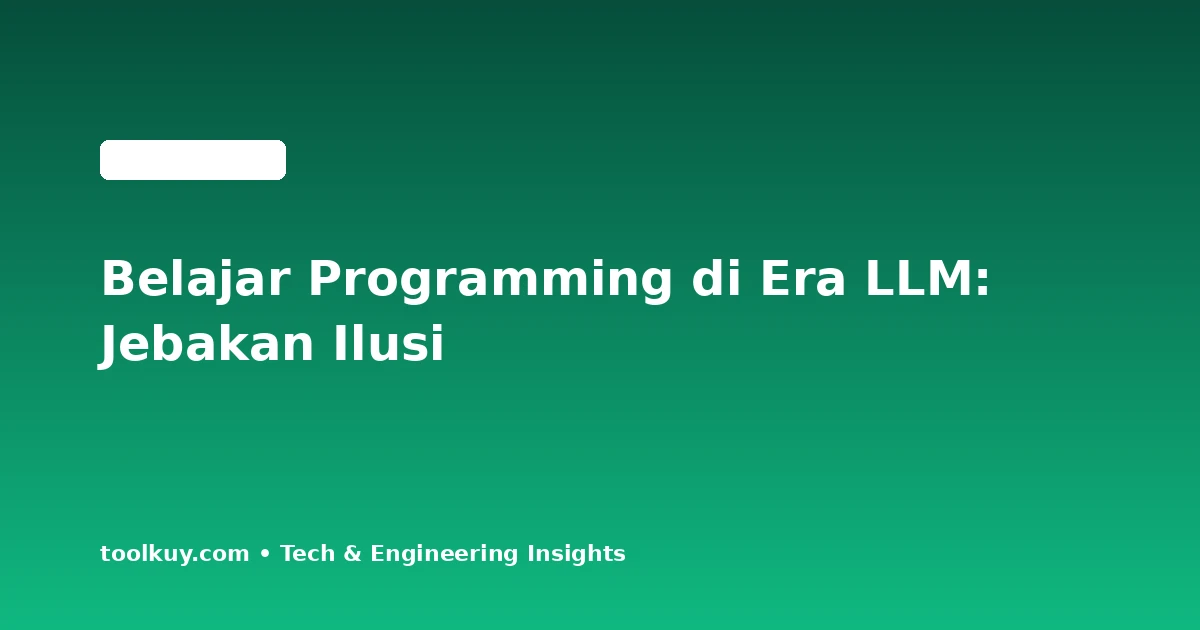 Belajar Programming di Era LLM: Jebakan Ilusi

toolkuy.com • Tech & Engineering Insights